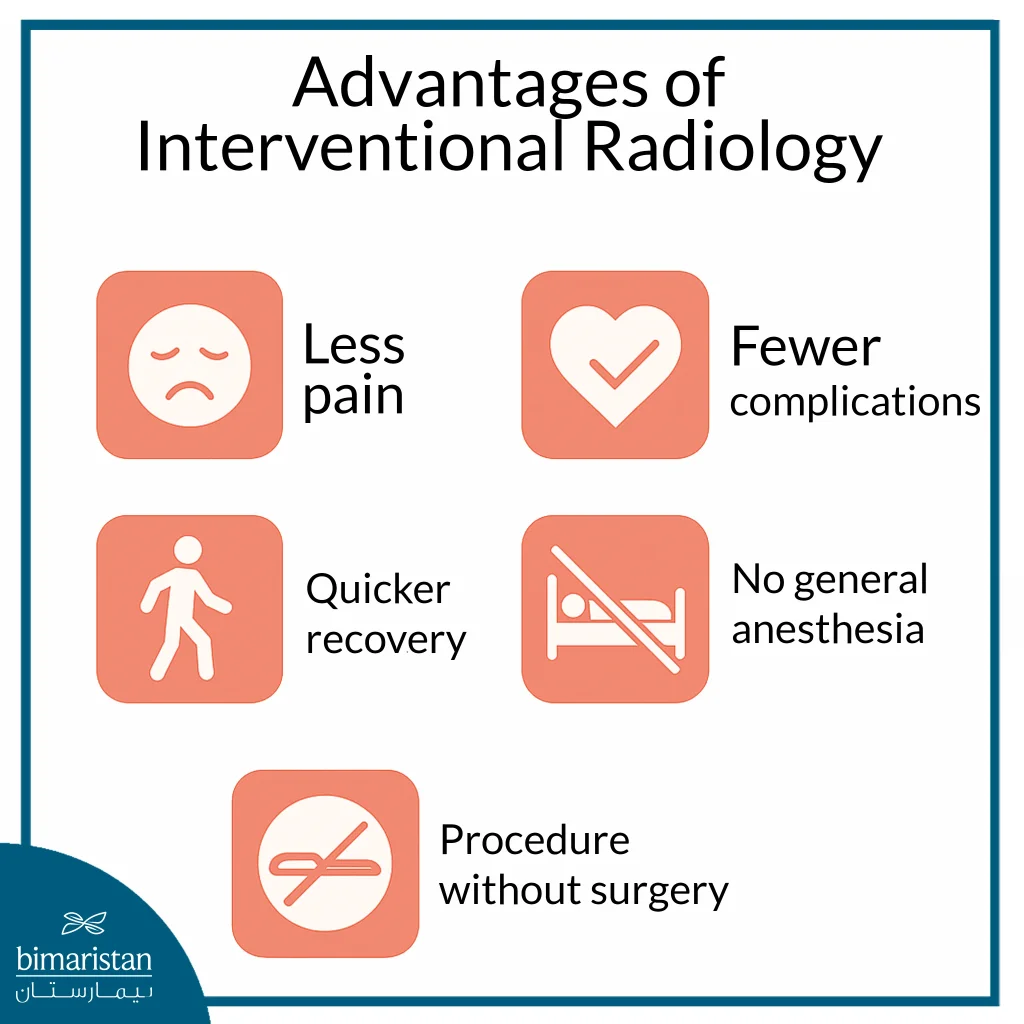 Advantages of Interventional Radiology

Less pain

Fewer complications

Quicker recovery

No general anesthesia

Procedure without surgery

bimaristan
بيمارستان